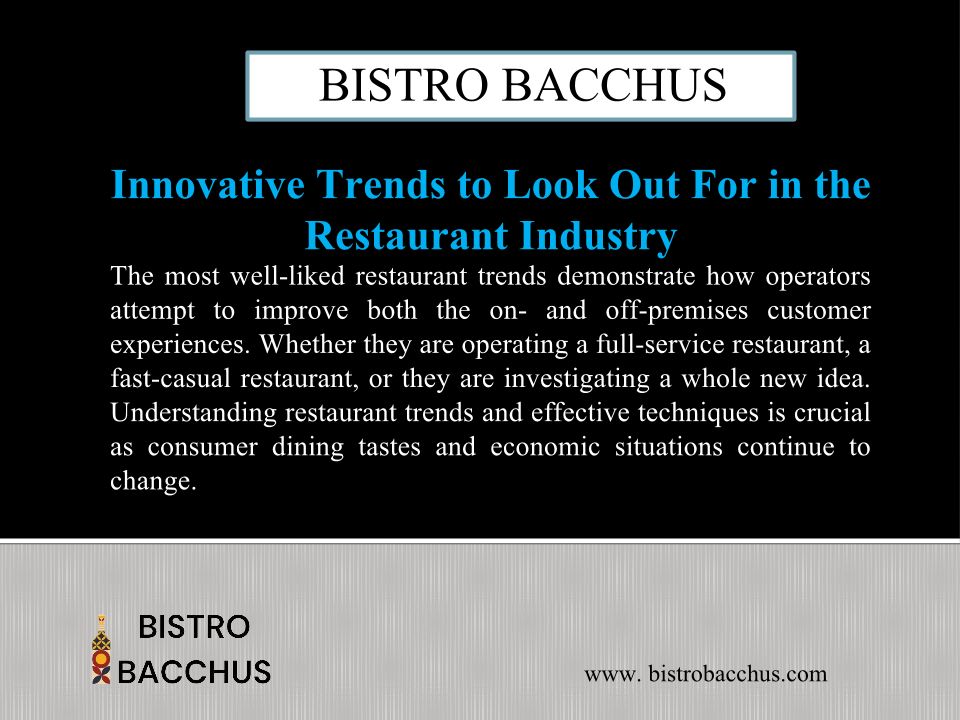 BISTRO BACCHUS

Innovative Trends to Look Out For in the Restaurant Industry

The most well-liked restaurant trends demonstrate how operators attempt to improve both the on- and off-premises customer experiences. Whether they are operating a full-service restaurant, a fast-casual restaurant, or they are investigating a whole new idea. Understanding restaurant trends and effective techniques is crucial as consumer dining tastes and economic situations continue to change.

BISTRO BACCHUS

www. bistrobacchus.com